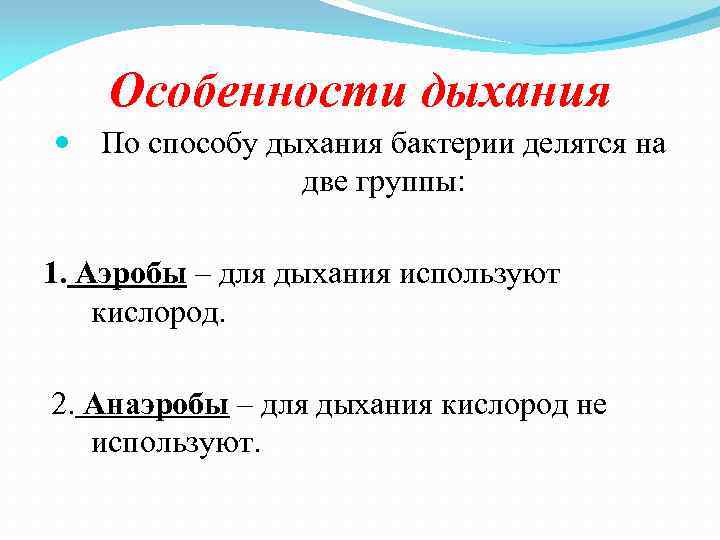 Особенности дыхания

По способу дыхания бактерии делятся на две группы:

1. Аэробы – для дыхания используют кислород.

2. Анаэробы – для дыхания кислород не используют.